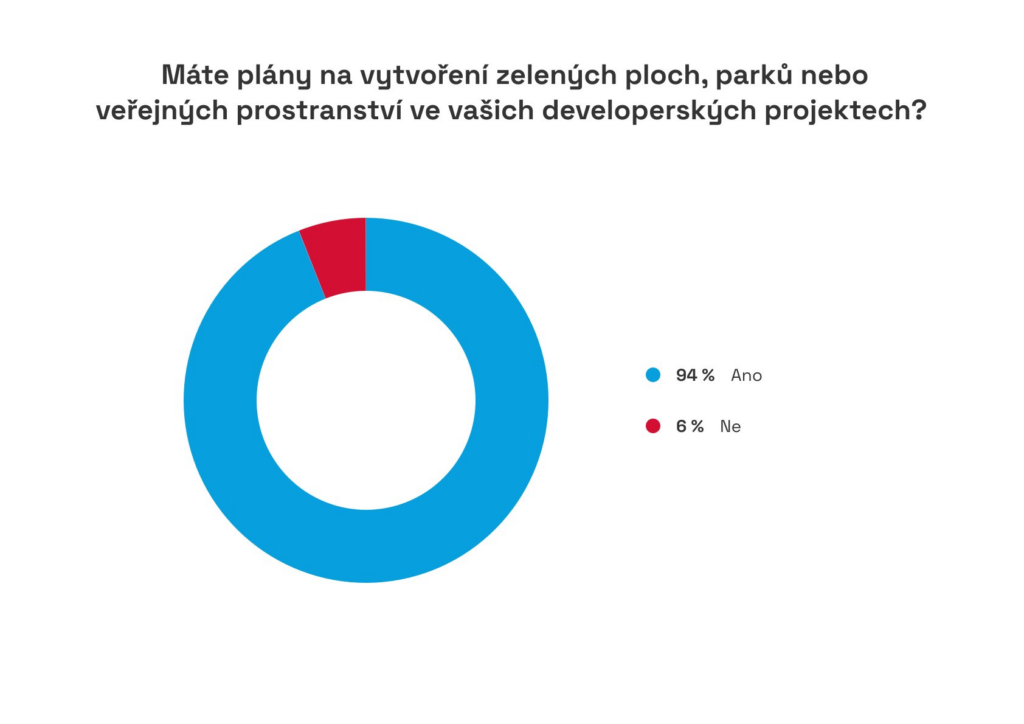 Máte plány na vytvoření zelených ploch, parků nebo veřejných prostranství ve vašich developerských projektech?

94 % Ano

6 % Ne